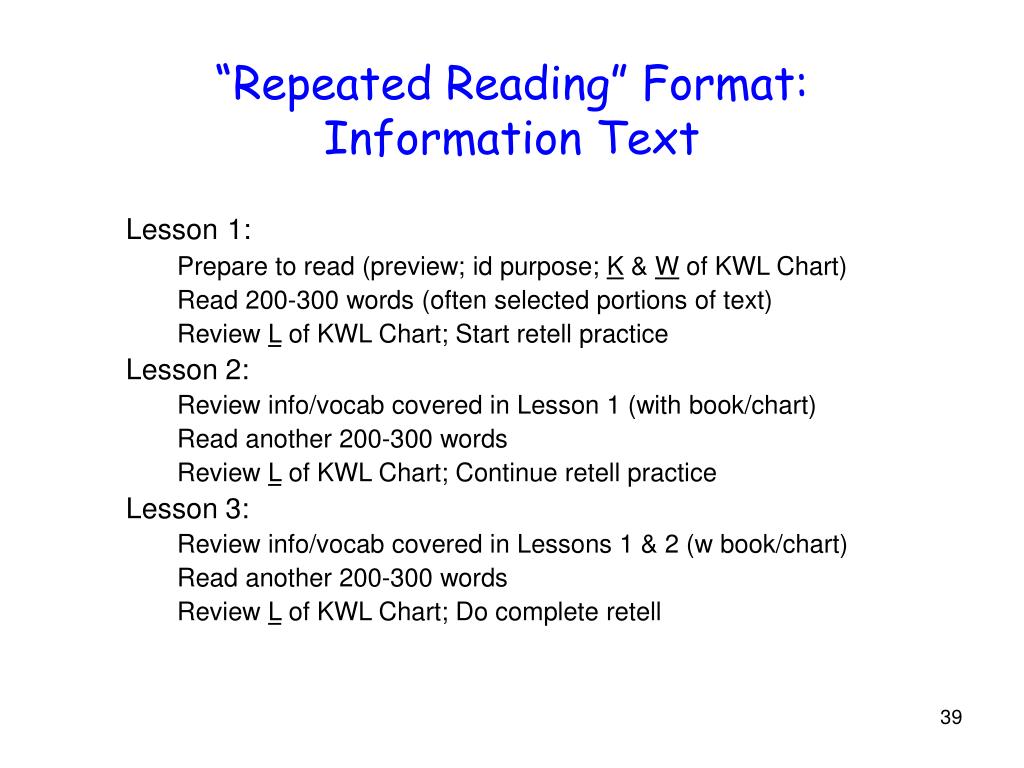 “Repeated Reading” Format: Information Text

Lesson 1:

Prepare to read (preview; id purpose; K & W of KWL Chart)

Read 200-300 words (often selected portions of text)

Review L of KWL Chart; Start retell practice

Lesson 2:

Review info/vocab covered in Lesson 1 (with book/chart)

Read another 200-300 words

Review L of KWL Chart; Continue retell practice

Lesson 3:

Review info/vocab covered in Lessons 1 & 2 (w book/chart)

Read another 200-300 words

Review L of KWL Chart; Do complete retell

39